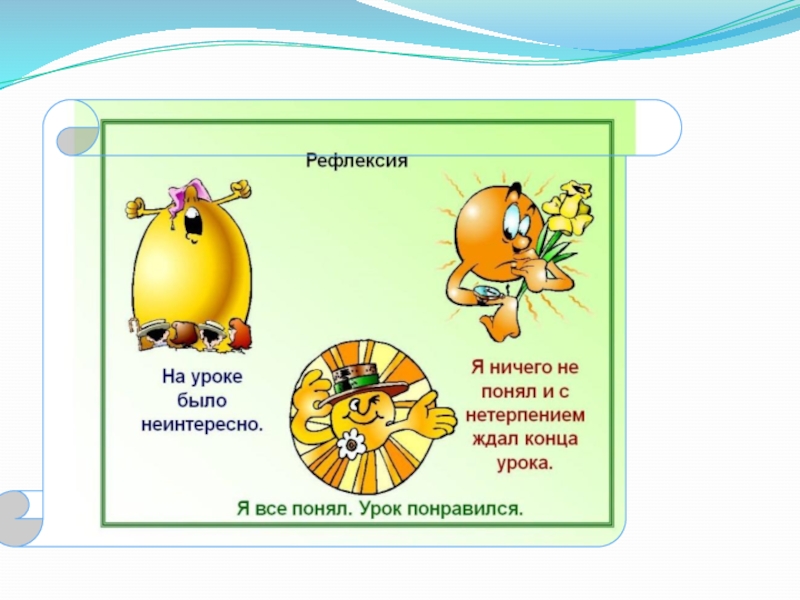 Рефлексия

На уроке было неинтересно.

Я ничего не понял и с нетерпением ждал конца урока.

Я все понял. Урок понравился.